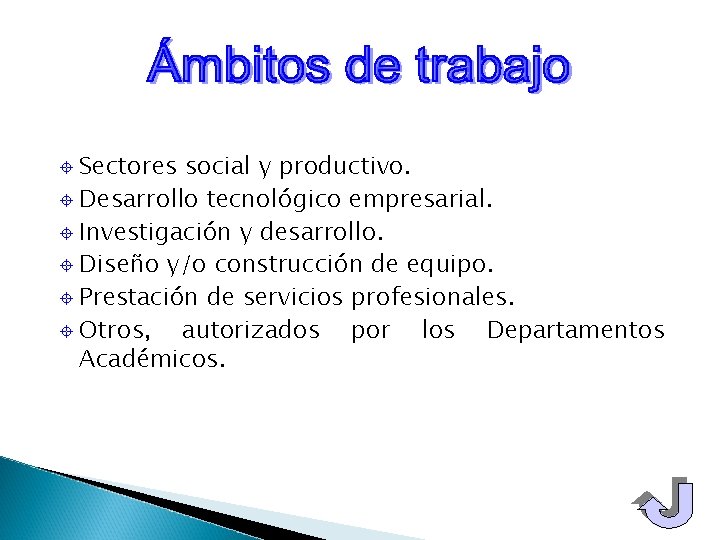 Ámbitos de trabajo

Sectores social y productivo.
Desarrollo tecnológico empresarial.
Investigación y desarrollo.
Diseño y/o construcción de equipo.
Prestación de servicios profesionales.
Otros, autorizados por los Departamentos Académicos.